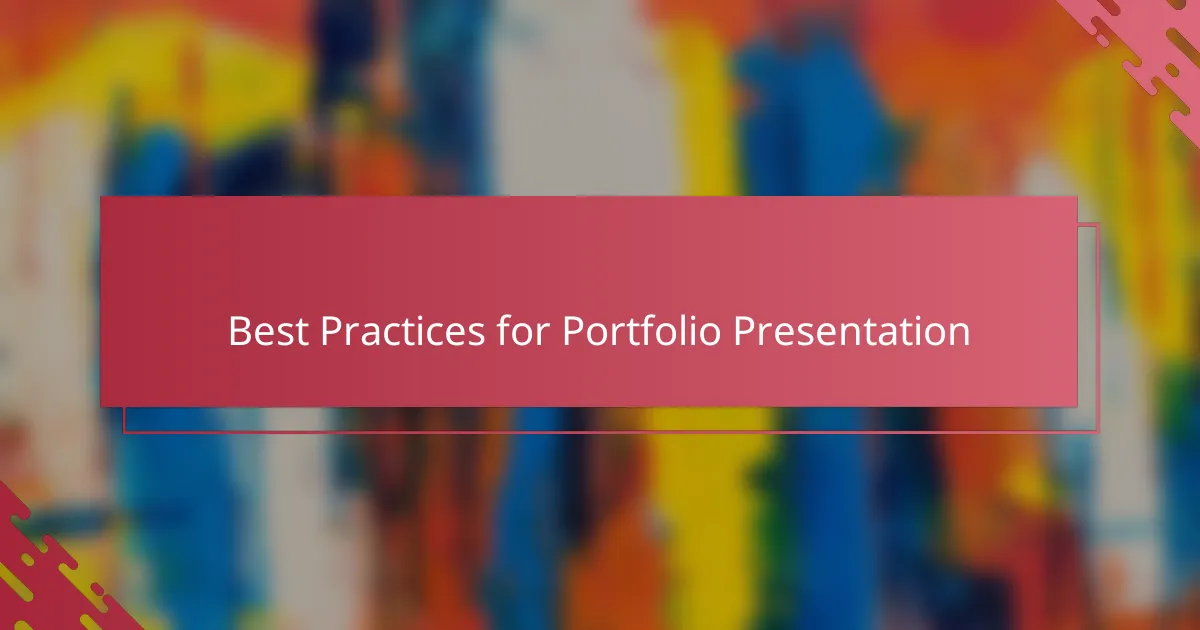 Best Practices for Portfolio Presentation